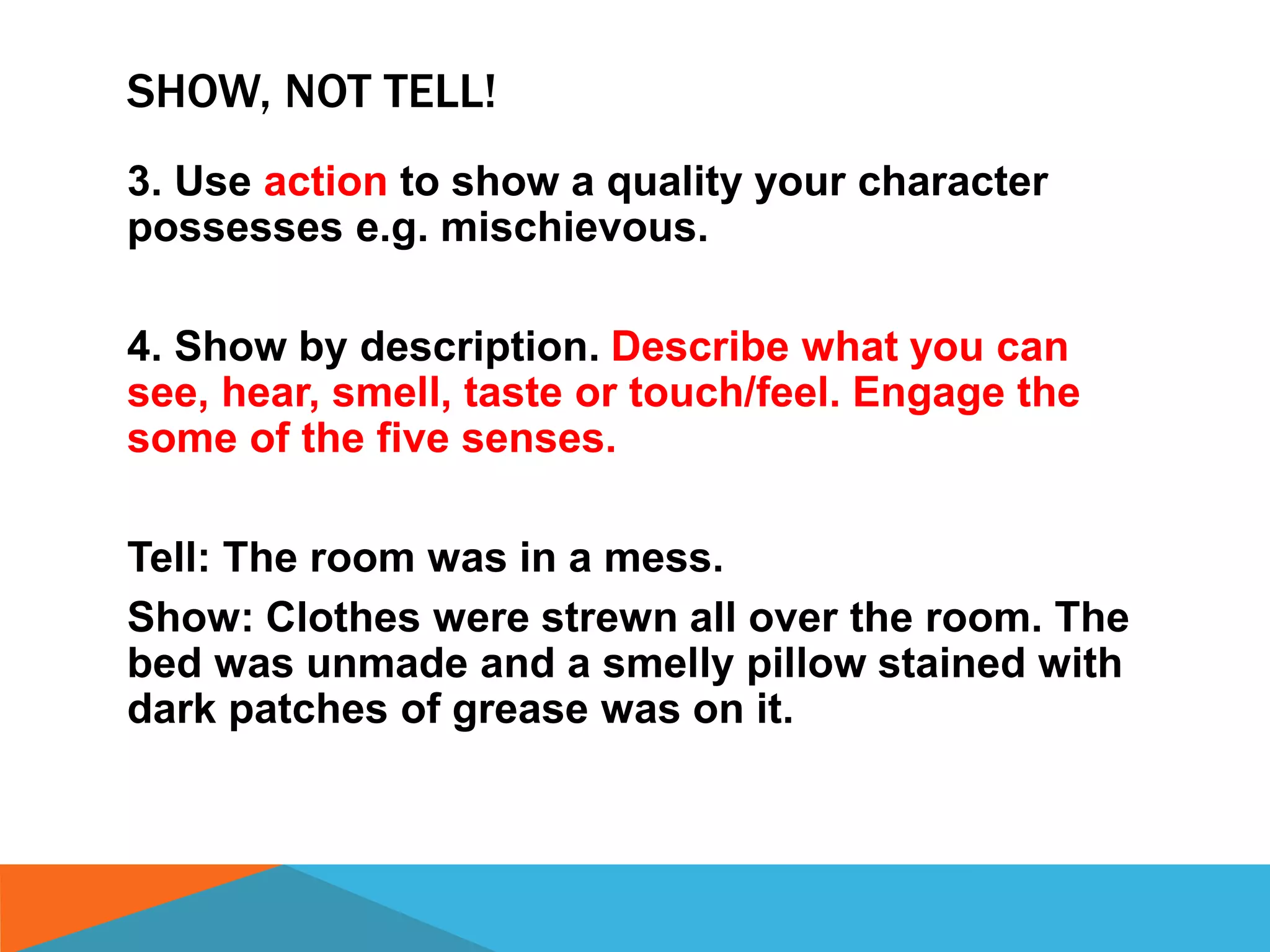 SHOW, NOT TELL!

3. Use action to show a quality your character possesses e.g. mischievous.

4. Show by description. Describe what you can see, hear, smell, taste or touch/feel. Engage the some of the five senses.

Tell: The room was in a mess.

Show: Clothes were strewn all over the room. The bed was unmade and a smelly pillow stained with dark patches of grease was on it.